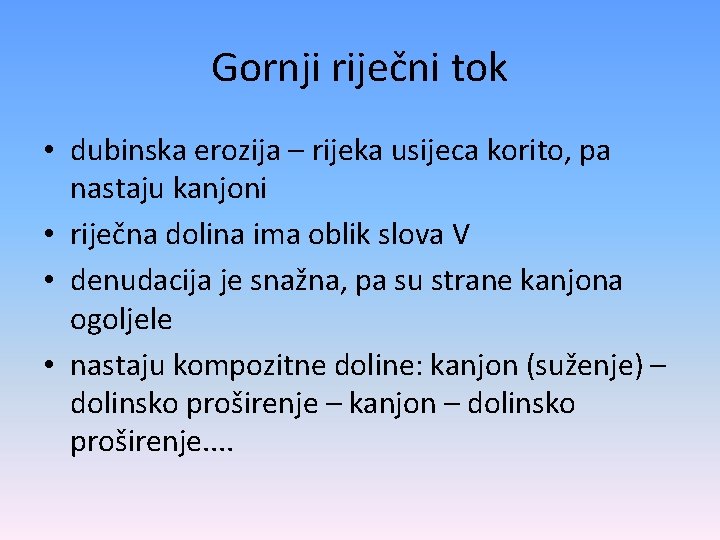 Gornji riječni tok

• dubinska erozija – rijeka usijeca korito, pa nastaju kanjoni
• riječna dolina ima oblik slova V
• denudacija je snažna, pa su strane kanjona ogoljele
• nastaju kompozitne doline: kanjon (suženje) – dolinsko proširenje – kanjon – dolinsko proširenje....